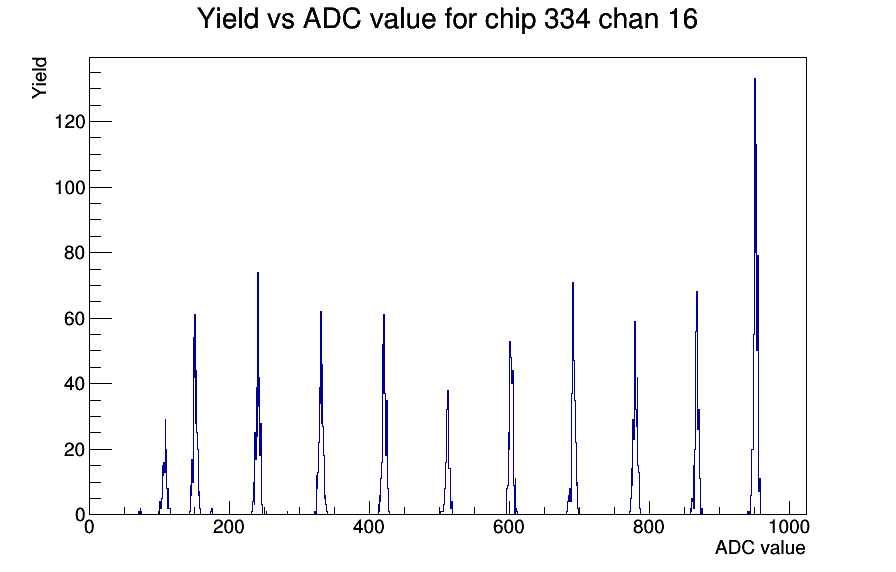 Yield vs ADC value for chip 334 chan 16

Yield

120
100
80
60
40
20
0

0 200 400 600 800 1000

ADC value